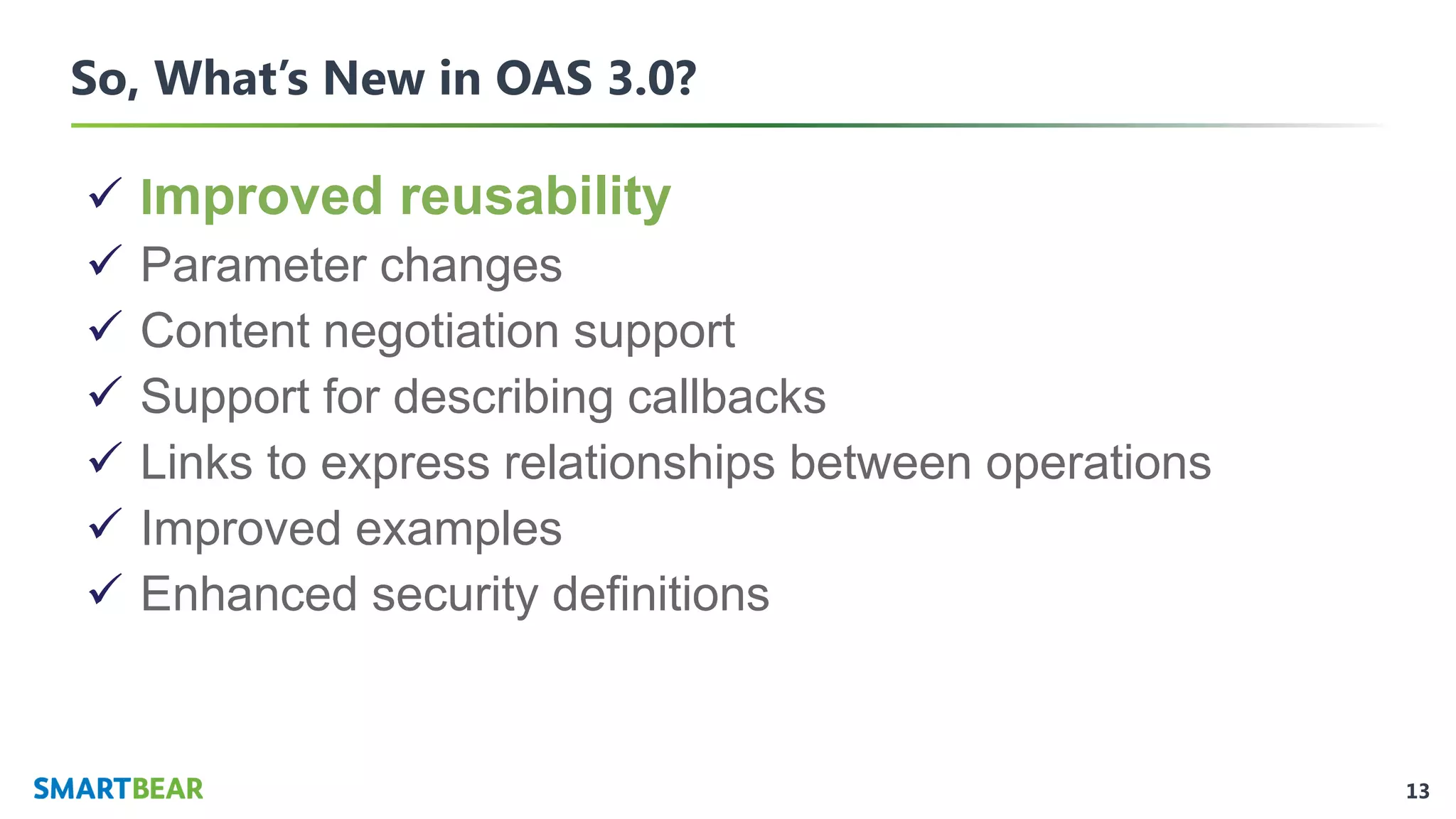 So, What's New in OAS 3.0?

✓ Improved reusability
✓ Parameter changes
✓ Content negotiation support
✓ Support for describing callbacks
✓ Links to express relationships between operations
✓ Improved examples
✓ Enhanced security definitions

SMARTBEAR

13